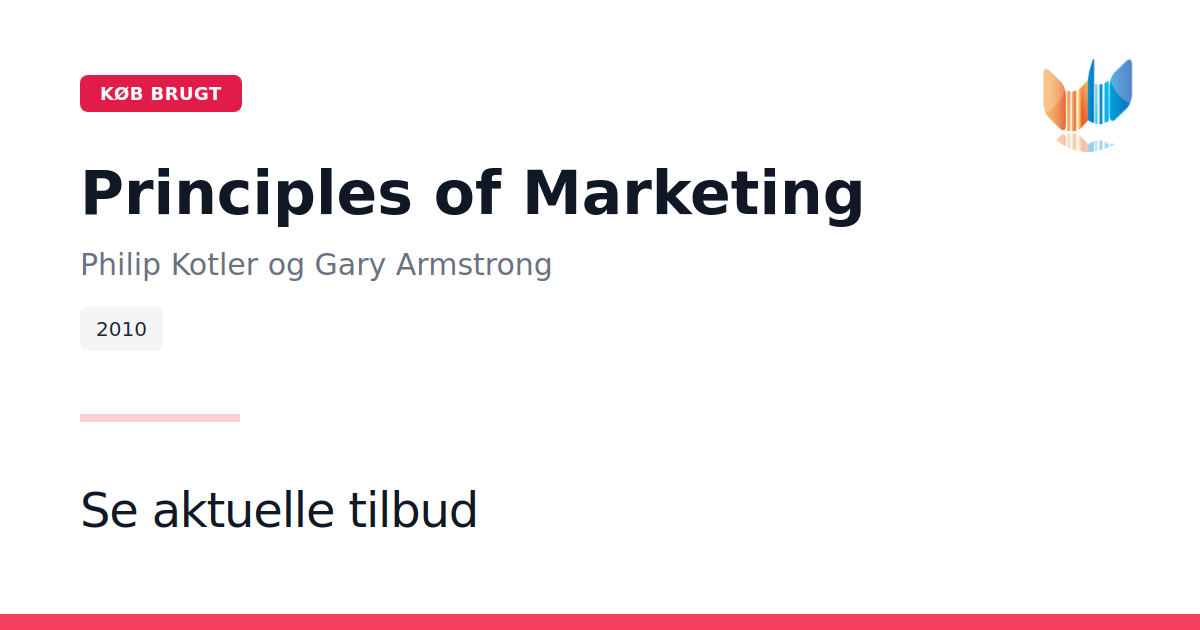 KØB BRUGT

Principles of Marketing

Philip Kotler og Gary Armstrong

2010

Se aktuelle tilbud